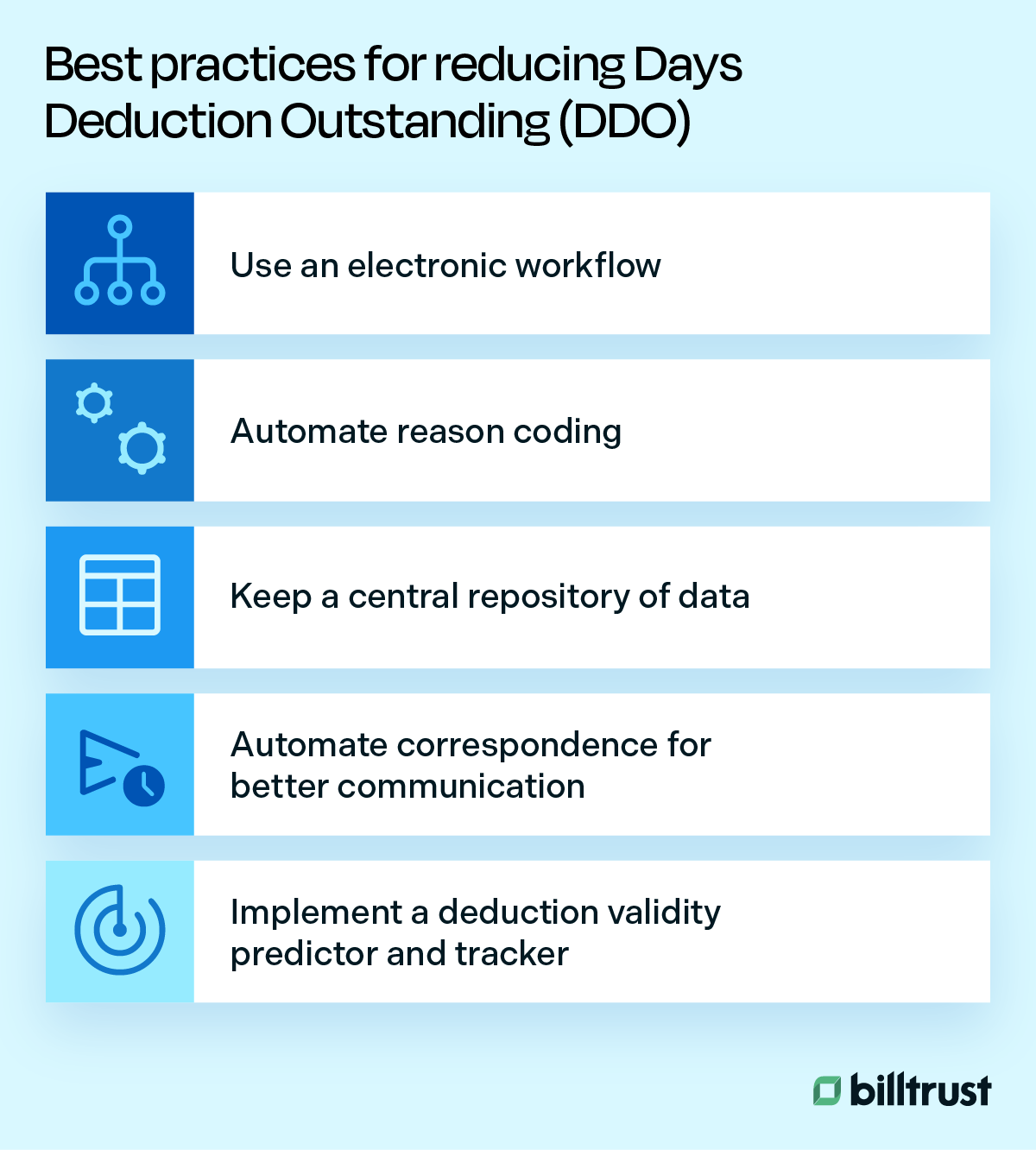 Best practices for reducing Days Deduction Outstanding (DDO)

Use an electronic workflow

Automate reason coding

Keep a central repository of data

Automate correspondence for better communication

Implement a deduction validity predictor and tracker

billtrust